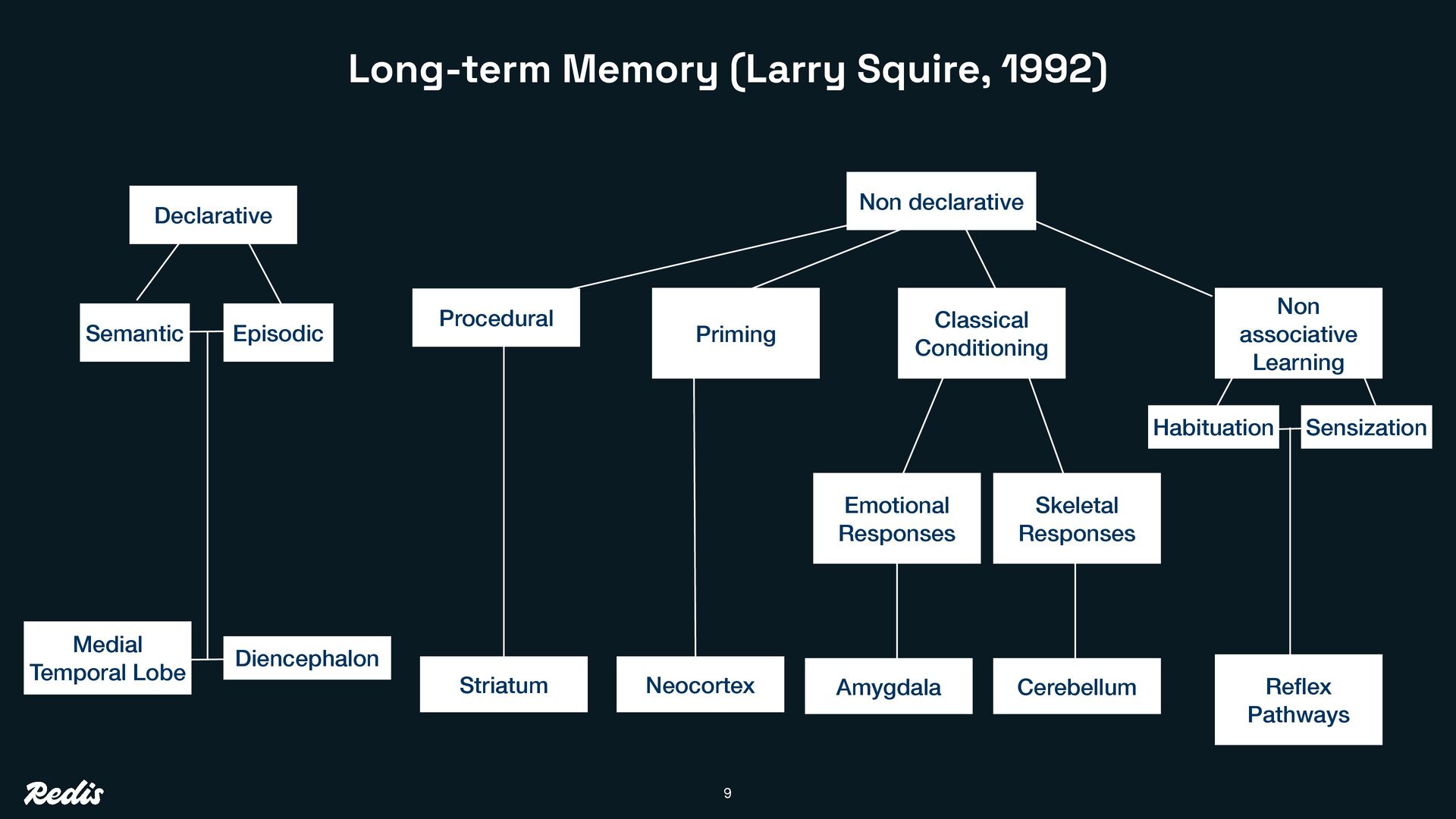 Long-term Memory (Larry Squire, 1992)

Declarative

Semantic

Episodic

Medial Temporal Lobe

Diencephalon

Non declarative

Procedural

Priming

Classical Conditioning

Non associative Learning

Habituation

Sensization

Emotional Responses

Skeletal Responses

Striatum

Neocortex

Amygdala

Cerebellum

Reflex Pathways

Redis

9